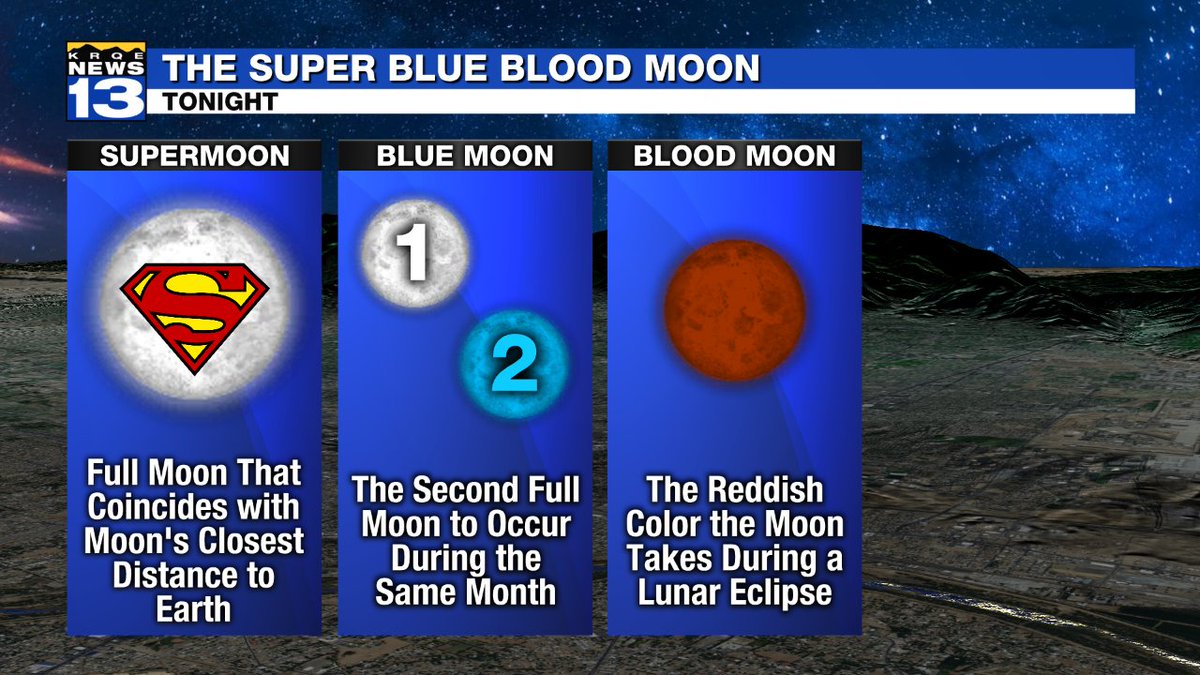 KRQE NEWS 13

THE SUPER BLUE BLOOD MOON

TONIGHT

SUPERMOON

S

Full Moon That Coincides with Moon's Closest Distance to Earth

BLUE MOON

1

2

The Second Full Moon to Occur During the Same Month

BLOOD MOON

The Reddish Color the Moon Takes During a Lunar Eclipse